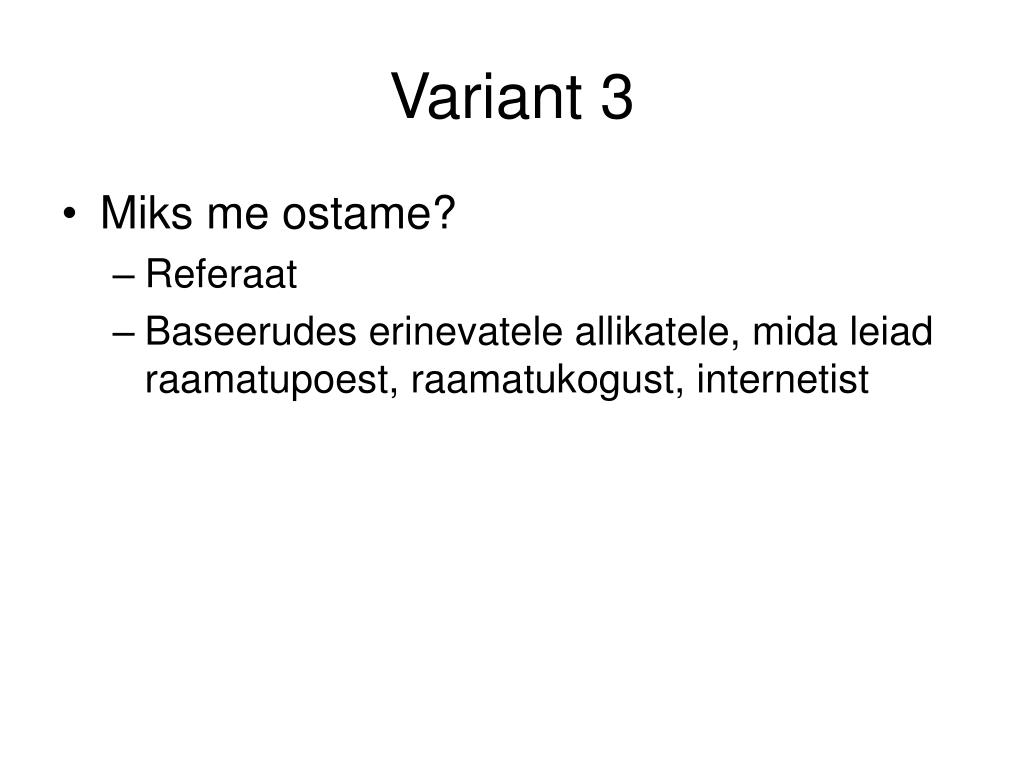 Variant 3

• Miks me ostame?
– Referaat
– Baseerudes erinevatele allikatele, mida leiad raamatupoest, raamatukogust, internetist